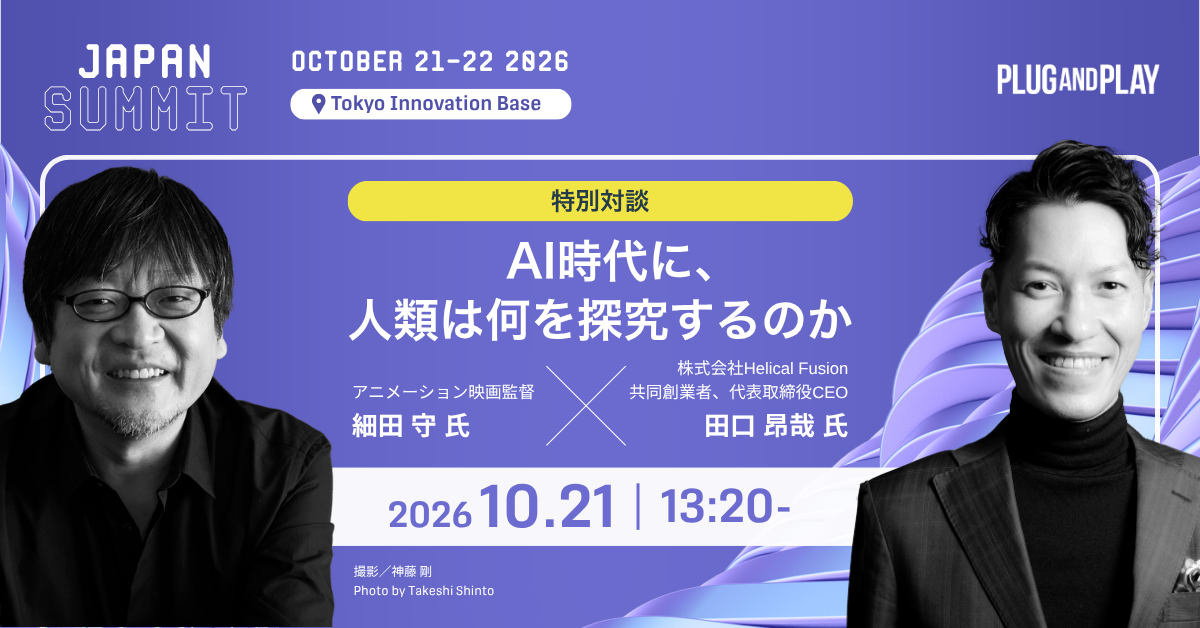 JAPAN SUMMIT

OCTOBER 21-22 2026

Tokyo Innovation Base

PLUG AND PLAY

特別対談

AI時代に、
人類は何を探究するのか

アニメーション映画監督
細田 守 氏

株式会社Helical Fusion
共同創業者、代表取締役CEO
田口 昂哉 氏

2026 10.21 | 13:20-

撮影／神藤 剛
Photo by Takeshi Shinto